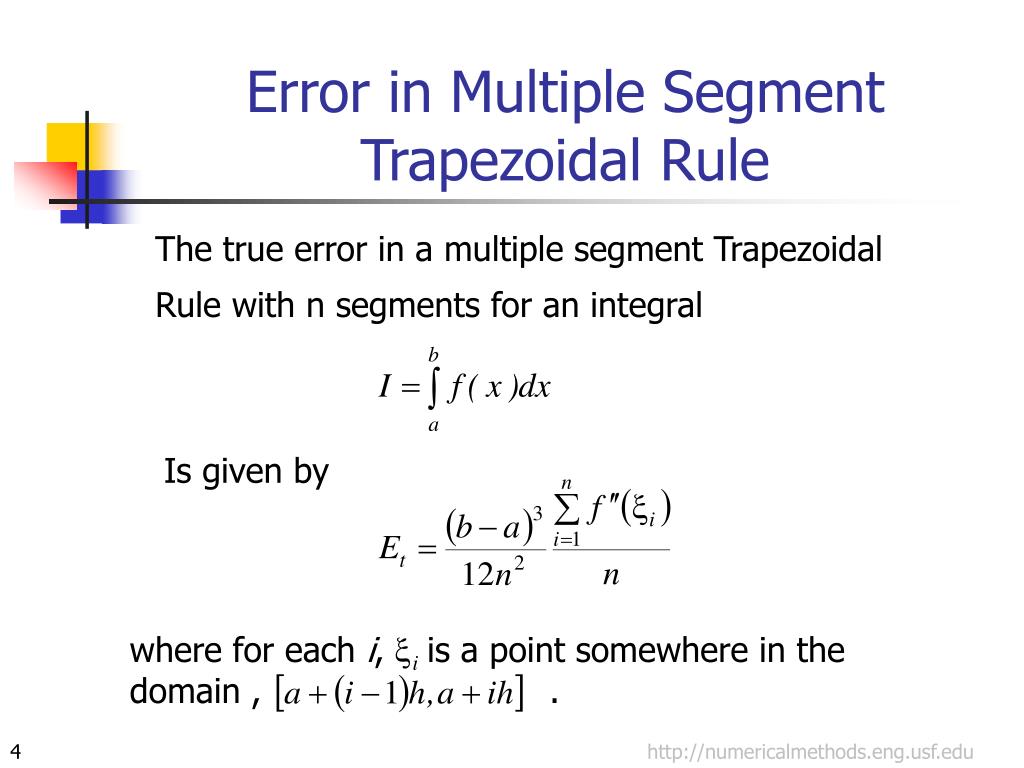 Error in Multiple Segment Trapezoidal Rule

The true error in a multiple segment Trapezoidal Rule with n segments for an integral

$I = \int_a^b f(x)dx$

Is given by

$E_t = \frac{(b-a)^3}{12n^2} \frac{\sum_{i=1}^{n} f''(\xi_i)}{n}$

where for each $i$, $\xi_i$ is a point somewhere in the domain , $[a+(i-1)h, a+ih]$ .

4

http://numericalmethods.eng.usf.edu